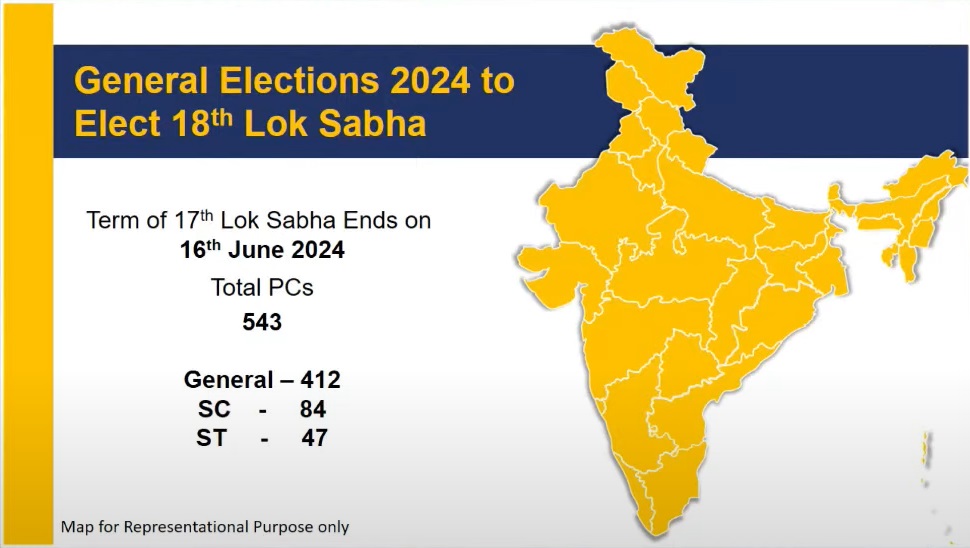 General Elections 2024 to Elect 18$^{th}$ Lok Sabha

Term of 17$^{th}$ Lok Sabha Ends on
16$^{th}$ June 2024

Total PCs
543

General – 412
SC - 84
ST - 47

Map for Representational Purpose only